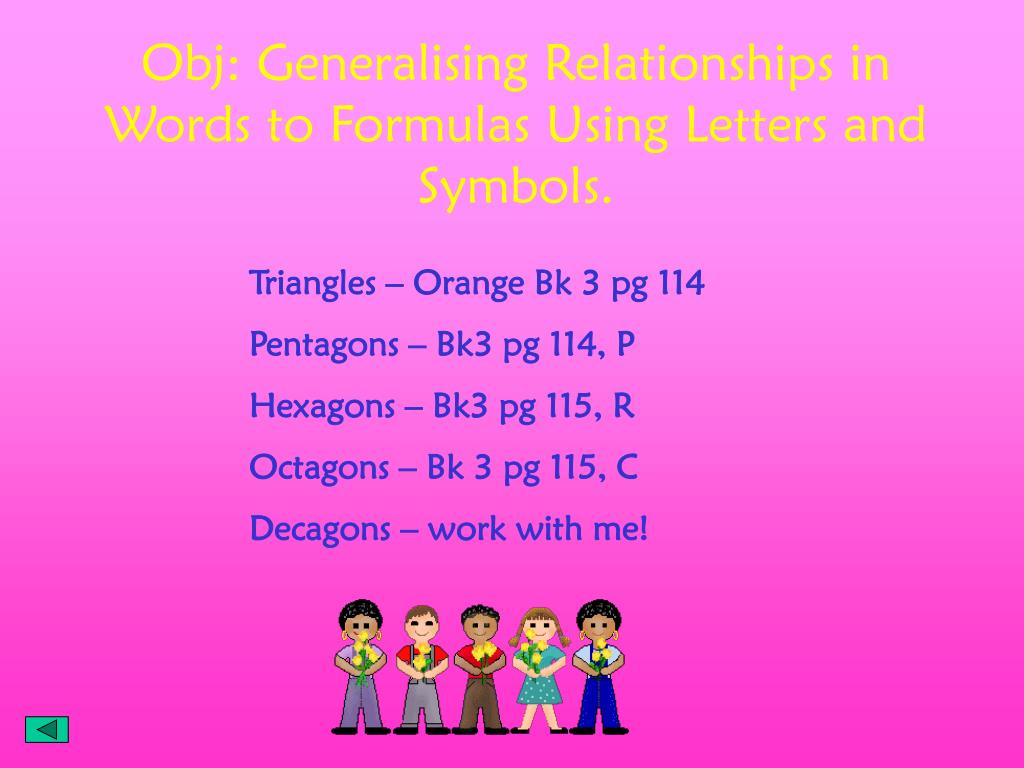 Obj: Generalising Relationships in Words to Formulas Using Letters and Symbols.

Triangles – Orange Bk 3 pg 114

Pentagons – Bk3 pg 114, P

Hexagons – Bk3 pg 115, R

Octagons – Bk 3 pg 115, C

Decagons – work with me!